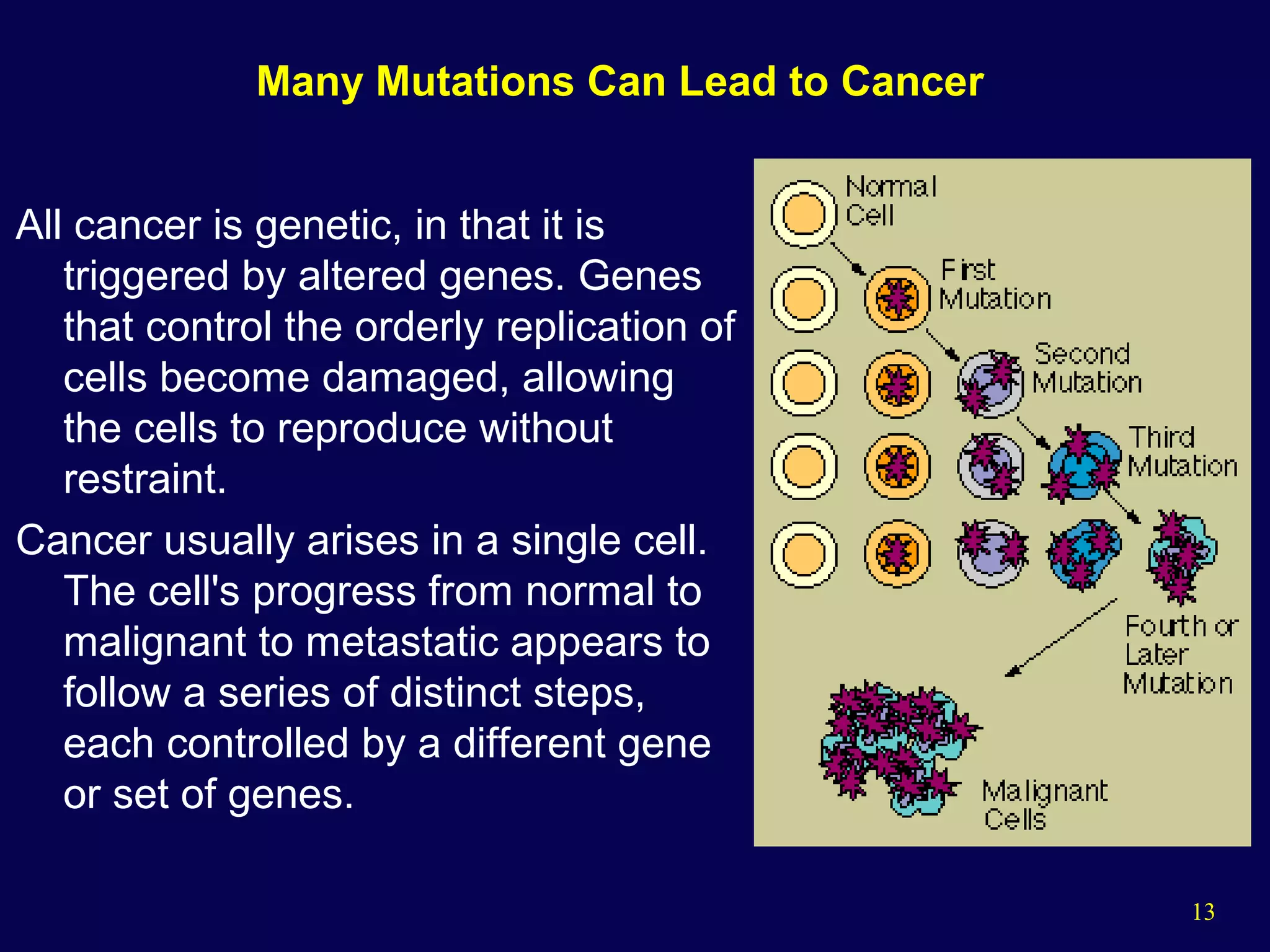 Many Mutations Can Lead to Cancer

All cancer is genetic, in that it is triggered by altered genes. Genes that control the orderly replication of cells become damaged, allowing the cells to reproduce without restraint.

Cancer usually arises in a single cell. The cell's progress from normal to malignant to metastatic appears to follow a series of distinct steps, each controlled by a different gene or set of genes.

Normal Cell

First Mutation

Second Mutation

Third Mutation

Fourth or Later Mutation

Malignant Cells

13